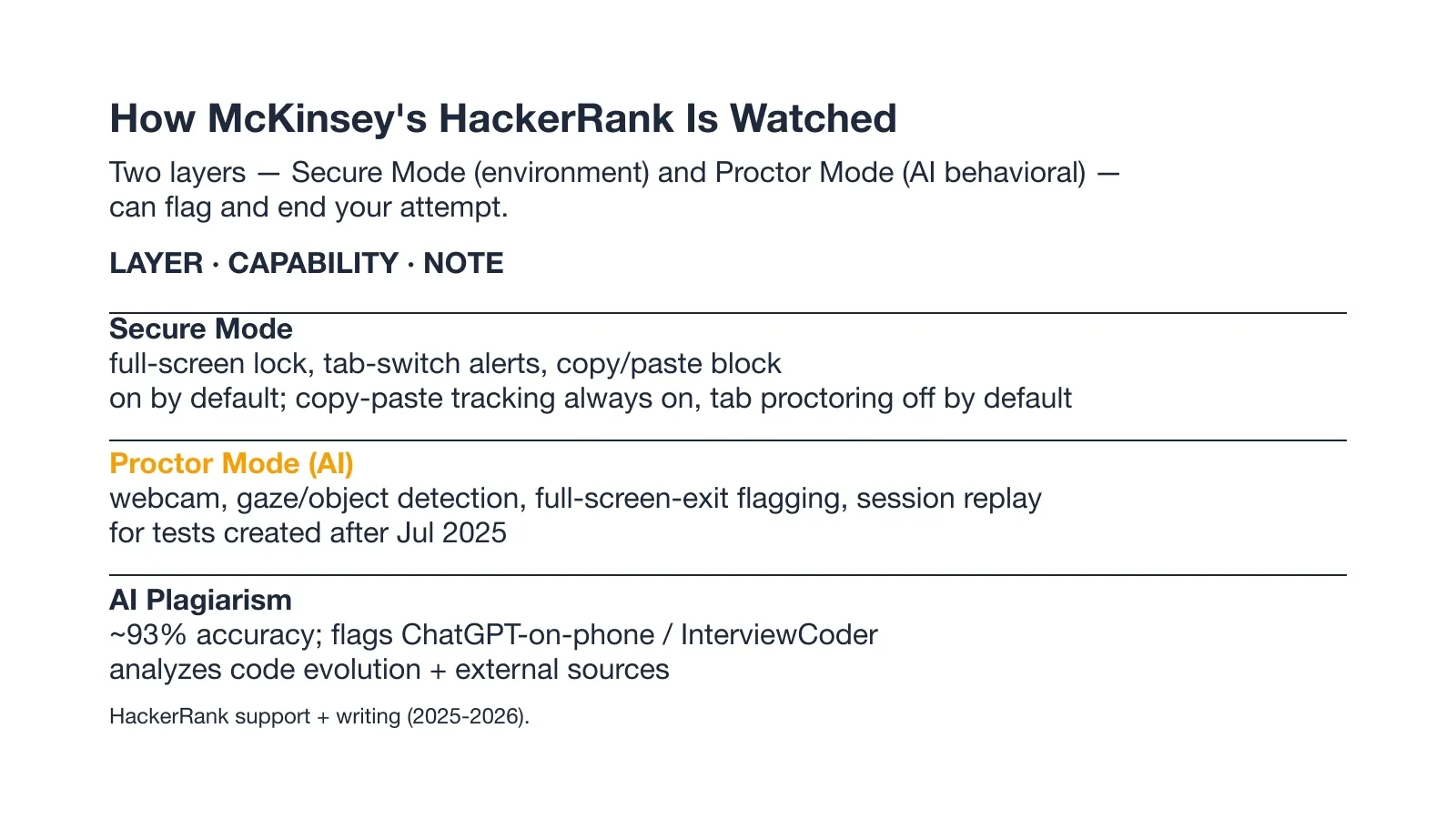 How McKinsey's HackerRank Is Watched

Two layers — Secure Mode (environment) and Proctor Mode (AI behavioral) — can flag and end your attempt.

LAYER · CAPABILITY · NOTE

Secure Mode
full-screen lock, tab-switch alerts, copy/paste block
on by default; copy-paste tracking always on, tab proctoring off by default

Proctor Mode (AI)
webcam, gaze/object detection, full-screen-exit flagging, session replay
for tests created after Jul 2025

AI Plagiarism
~93% accuracy; flags ChatGPT-on-phone / InterviewCoder
analyzes code evolution + external sources

HackerRank support + writing (2025-2026).